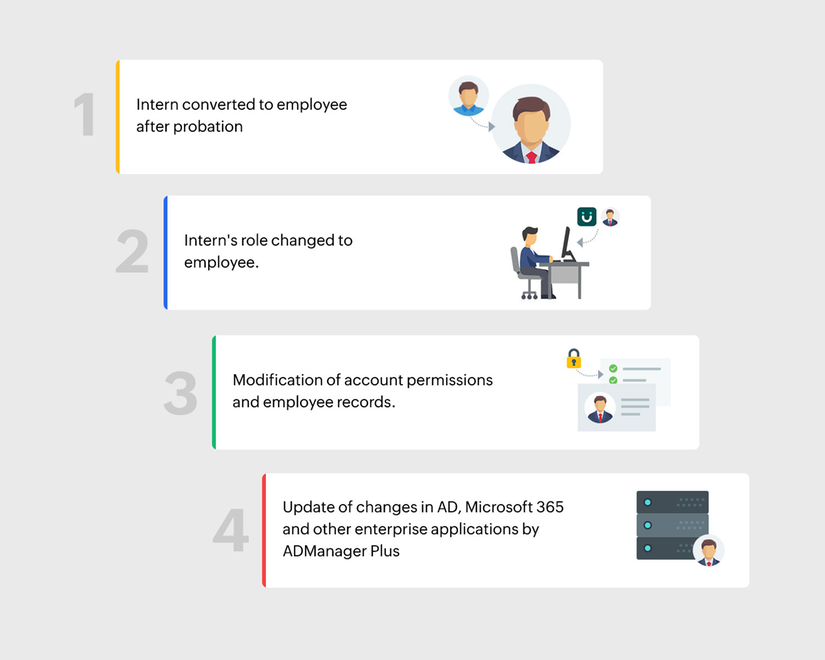 1

Intern converted to employee after probation

2

Intern's role changed to employee.

3

Modification of account permissions and employee records.

4

Update of changes in AD, Microsoft 365 and other enterprise applications by ADManager Plus